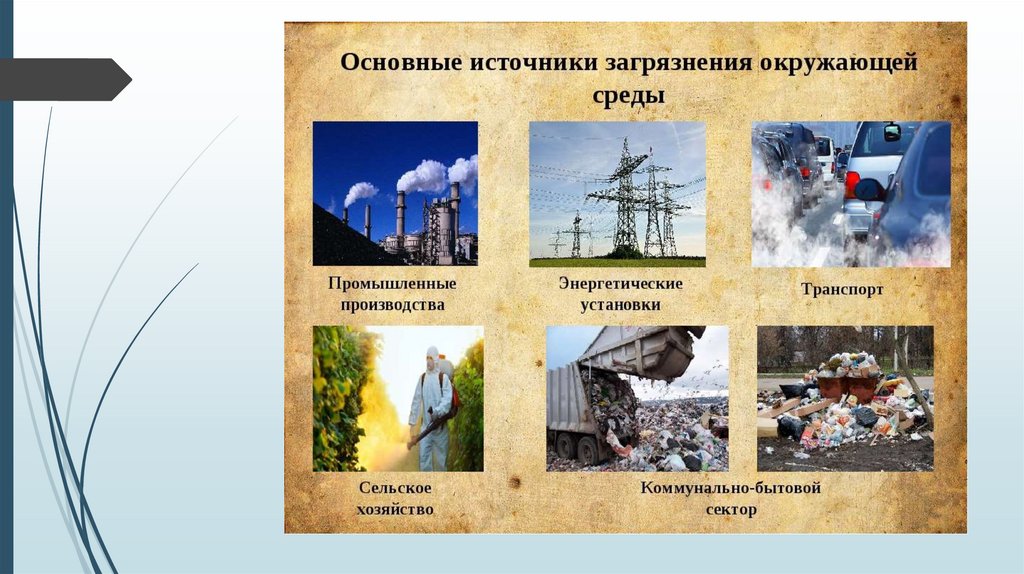 Основные источники загрязнения окружающей среды

Промышленные производства

Энергетические установки

Транспорт

Сельское хозяйство

Коммунально-бытовой сектор